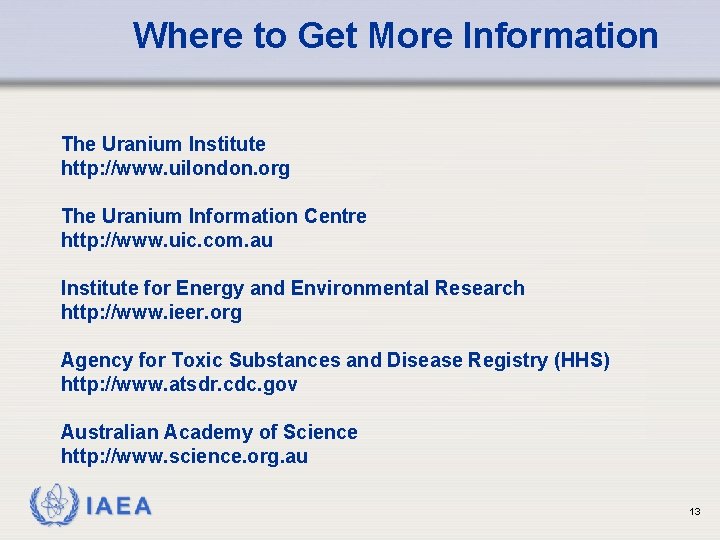 Where to Get More Information

The Uranium Institute
http://www.uilondon.org

The Uranium Information Centre
http://www.uic.com.au

Institute for Energy and Environmental Research
http://www.ieer.org

Agency for Toxic Substances and Disease Registry (HHS)
http://www.atsdr.cdc.gov

Australian Academy of Science
http://www.science.org.au

IAEA

13